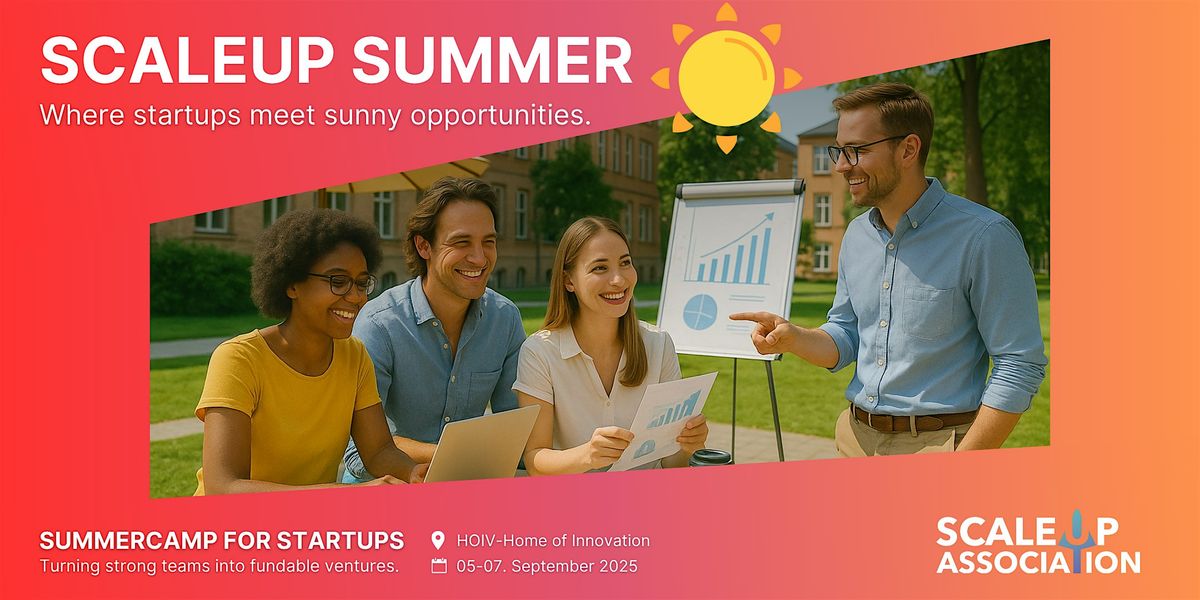 SCALEUP SUMMER
Where startups meet sunny opportunities.

SUMMERCAMP FOR STARTUPS
Turning strong teams into fundable ventures.

HOIV-Home of Innovation
05-07. September 2025

SCALEUP ASSOCIATION